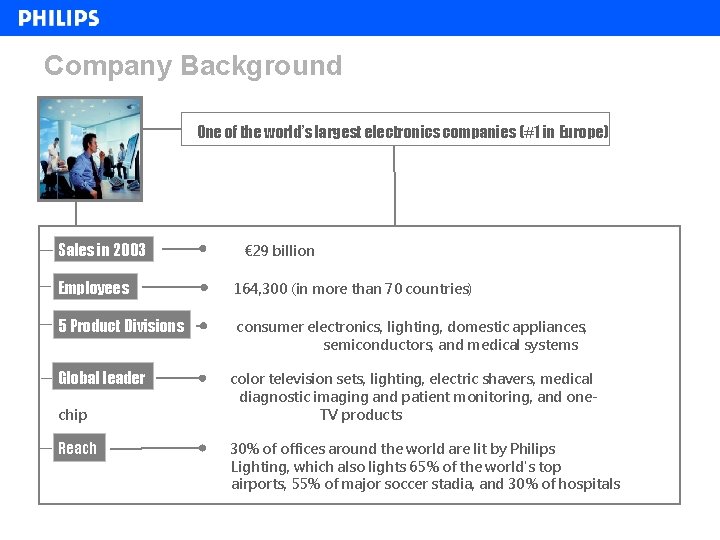 PHILIPS

Company Background

One of the world's largest electronics companies (#1 in Europe)

Sales in 2003 €29 billion

Employees 164,300 (in more than 70 countries)

5 Product Divisions consumer electronics, lighting, domestic appliances, semiconductors, and medical systems

Global leader color television sets, lighting, electric shavers, medical diagnostic imaging and patient monitoring, and one-chip TV products

Reach 30% of offices around the world are lit by Philips Lighting, which also lights 65% of the world's top airports, 55% of major soccer stadia, and 30% of hospitals